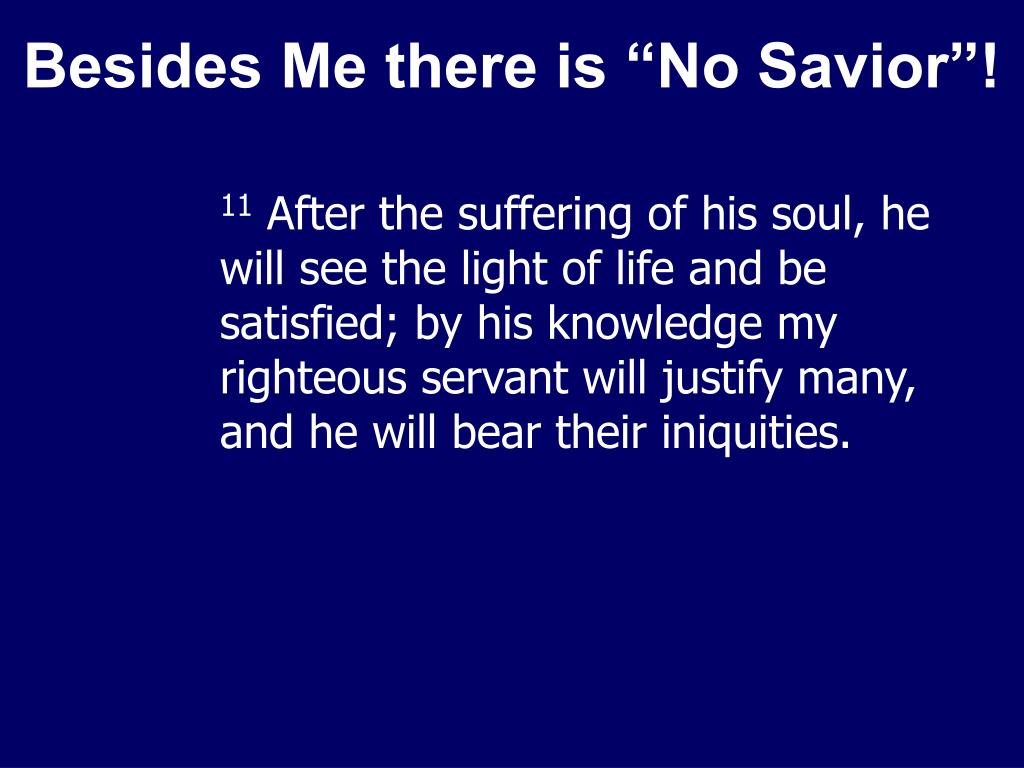 Besides Me there is “No Savior”!

$^{11}$ After the suffering of his soul, he will see the light of life and be satisfied; by his knowledge my righteous servant will justify many, and he will bear their iniquities.